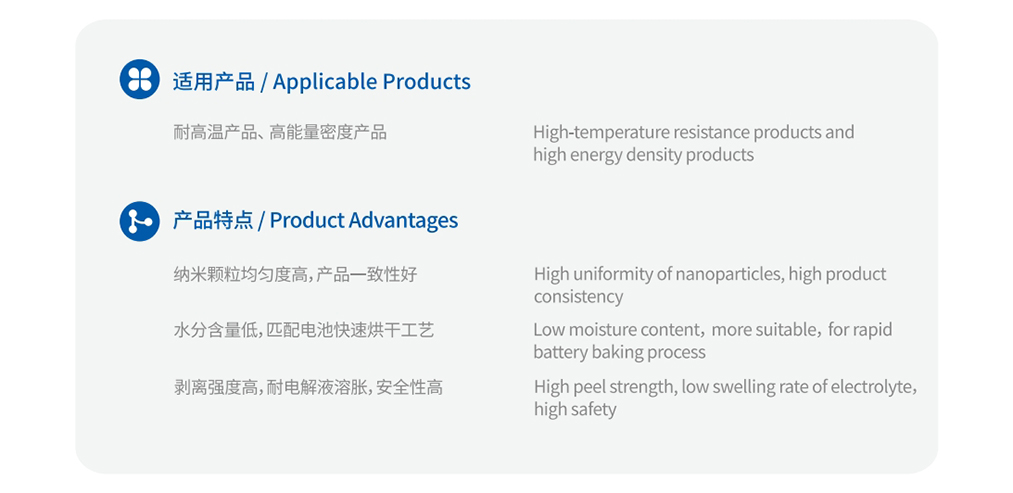 适用产品 / Applicable Products

耐高温产品、高能量密度产品

High-temperature resistance products and high energy density products

产品特点 / Product Advantages

纳米颗粒均匀度高，产品一致性好

High uniformity of nanoparticles, high product consistency

水分含量低，匹配电池快速烘干工艺

Low moisture content，more suitable，for rapid battery baking process

剥离强度高，耐电解液溶胀，安全性高

High peel strength, low swelling rate of electrolyte, high safety